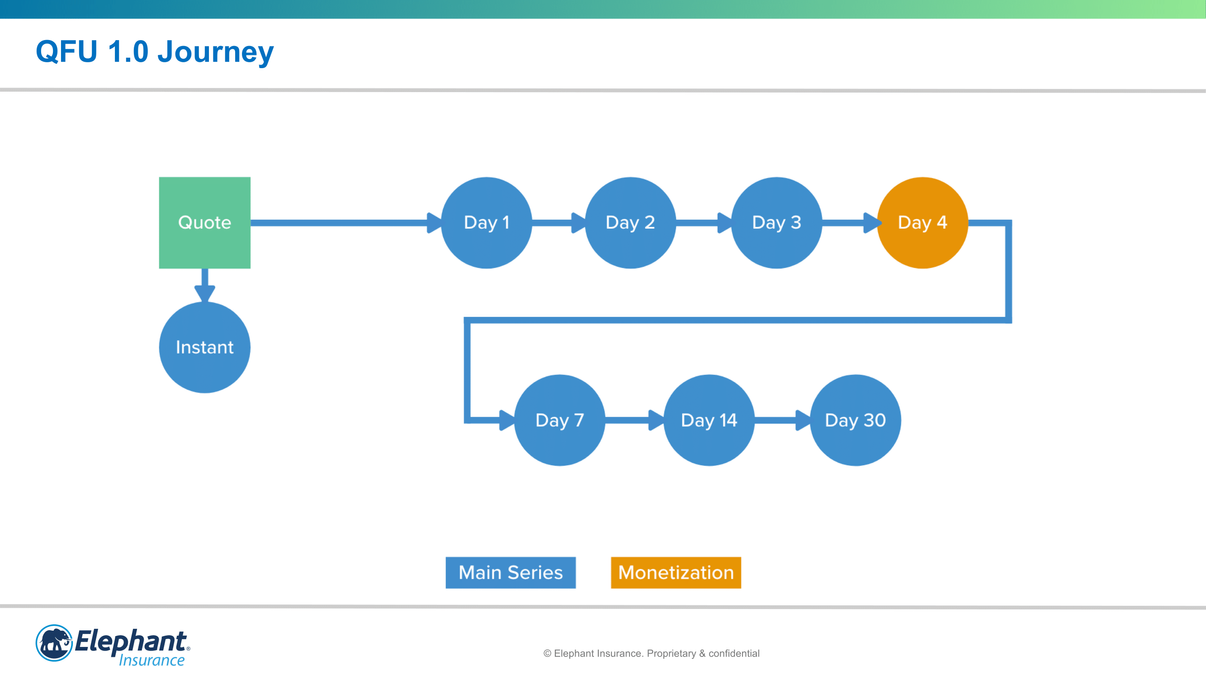 QFU 1.0 Journey

Quote

Instant

Day 1

Day 2

Day 3

Day 4

Day 7

Day 14

Day 30

Main Series

Monetization

Elephant Insurance

© Elephant Insurance. Proprietary & confidential